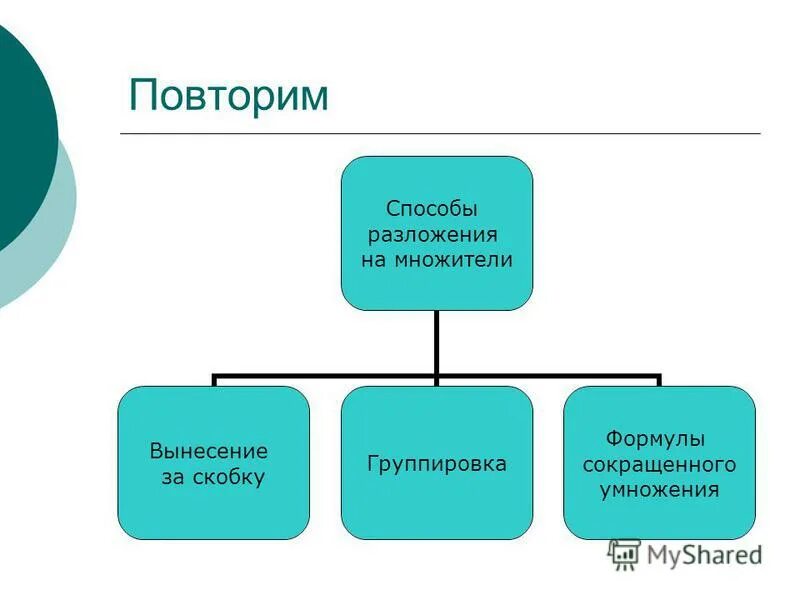 Повторим

Способы разложения на множители

Вынесение за скобку

Группировка

Формулы сокращенного умножения

MyShared